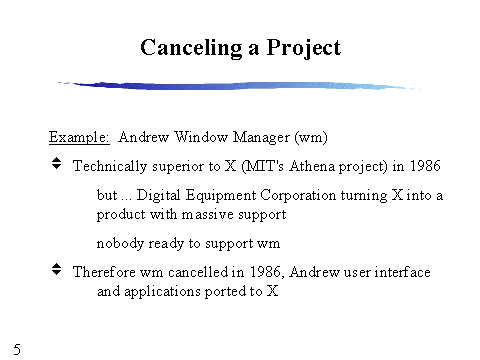 Canceling a Project

Example: Andrew Window Manager (wm)

Technically superior to X (MIT's Athena project) in 1986

but ... Digital Equipment Corporation turning X into a product with massive support

nobody ready to support wm

Therefore wm cancelled in 1986, Andrew user interface and applications ported to X

5